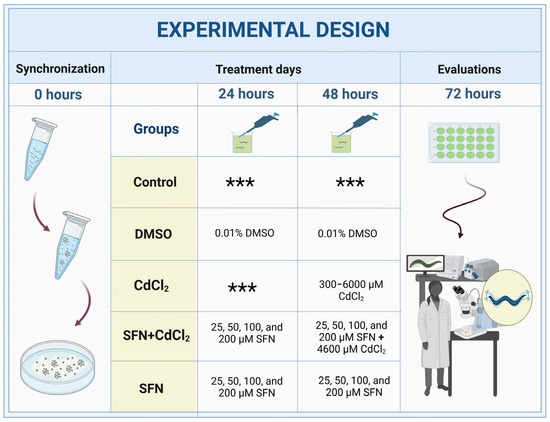 EXPERIMENTAL DESIGN

| Synchronization | Treatment days | | | Evaluations |
|---|---|---|---|---|
| 0 hours | | 24 hours | 48 hours | 72 hours |
| | Groups | | | |
| | Control | *** | *** | |
| | DMSO | 0.01% DMSO | 0.01% DMSO | |
| | $CdCl_2$ | *** | 300–6000 µM $CdCl_2$ | |
| | SFN+$CdCl_2$ | 25, 50, 100, and 200 µM SFN | 25, 50, 100, and 200 µM SFN + 4600 µM $CdCl_2$ | |
| | SFN | 25, 50, 100, and 200 µM SFN | 25, 50, 100, and 200 µM SFN | |